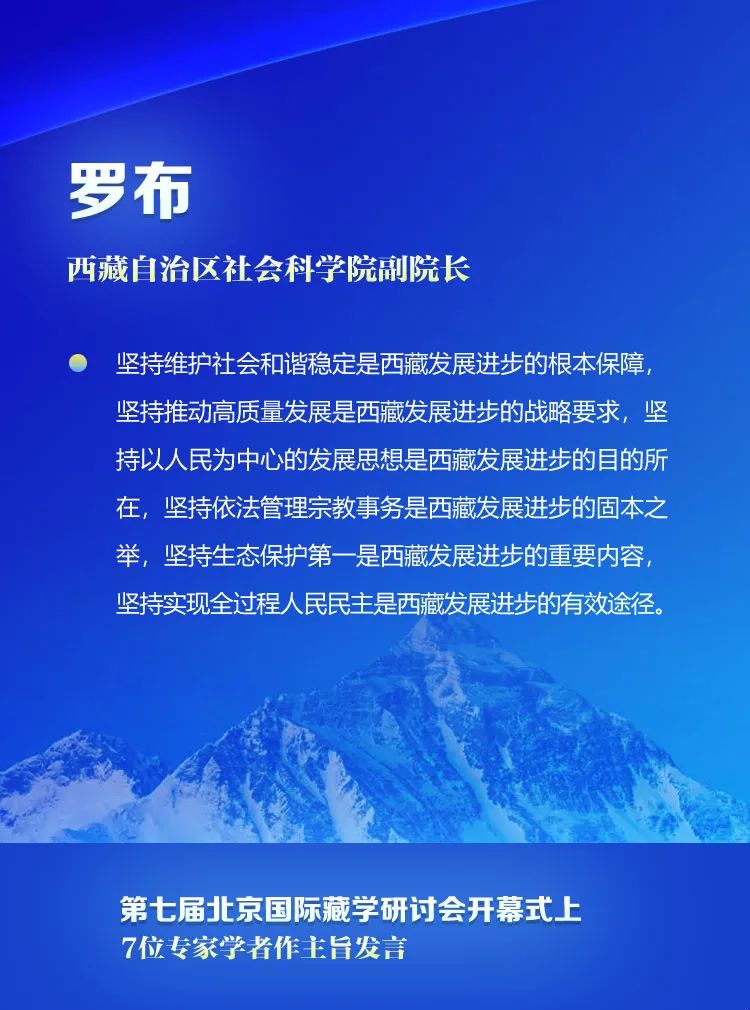 罗布

西藏自治区社会科学院副院长

坚持维护社会和谐稳定是西藏发展进步的根本保障，坚持推动高质量发展是西藏发展进步的战略要求，坚持以人民为中心的发展思想是西藏发展进步的目的所在，坚持依法管理宗教事务是西藏发展进步的固本之举，坚持生态保护第一是西藏发展进步的重要内容，坚持实现全过程人民民主是西藏发展进步的有效途径。

第七届北京国际藏学研讨会开幕式上
7位专家学者作主旨发言